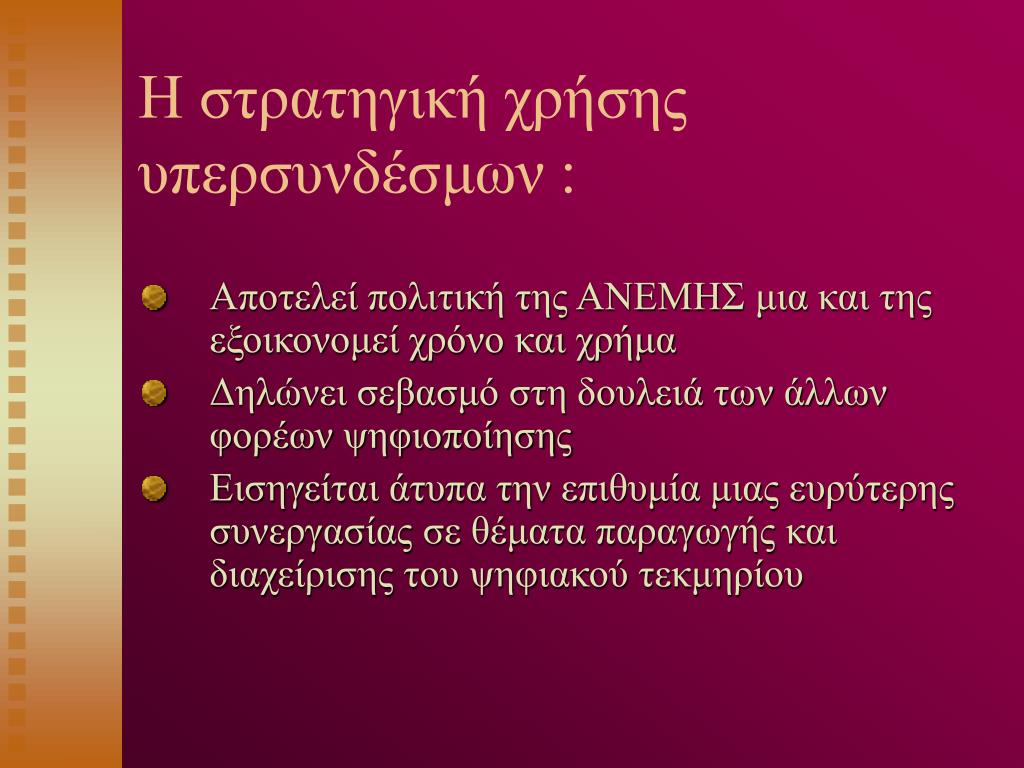 Η στρατηγική χρήσης υπερσυνδέσμων :

Αποτελεί πολιτική της ΑΝΕΜΗΣ μια και της εξοικονομεί χρόνο και χρήμα

Δηλώνει σεβασμό στη δουλειά των άλλων φορέων ψηφιοποίησης

Εισηγείται άτυπα την επιθυμία μιας ευρύτερης συνεργασίας σε θέματα παραγωγής και διαχείρισης του ψηφιακού τεκμηρίου